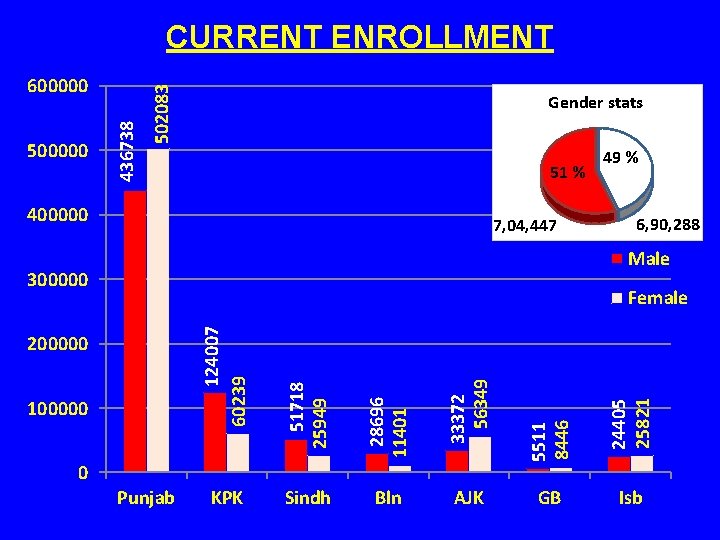 CURRENT ENROLLMENT

600000
500000
400000
300000
200000
100000
0

436738 502083
124007 60239
51718 25949
28696 11401
33372 56349
5511 8446
24405 25821

Punjab KPK Sindh Bln AJK GB Isb

Gender stats
51 %
49 %
7,04,447
6,90,288

Male
Female